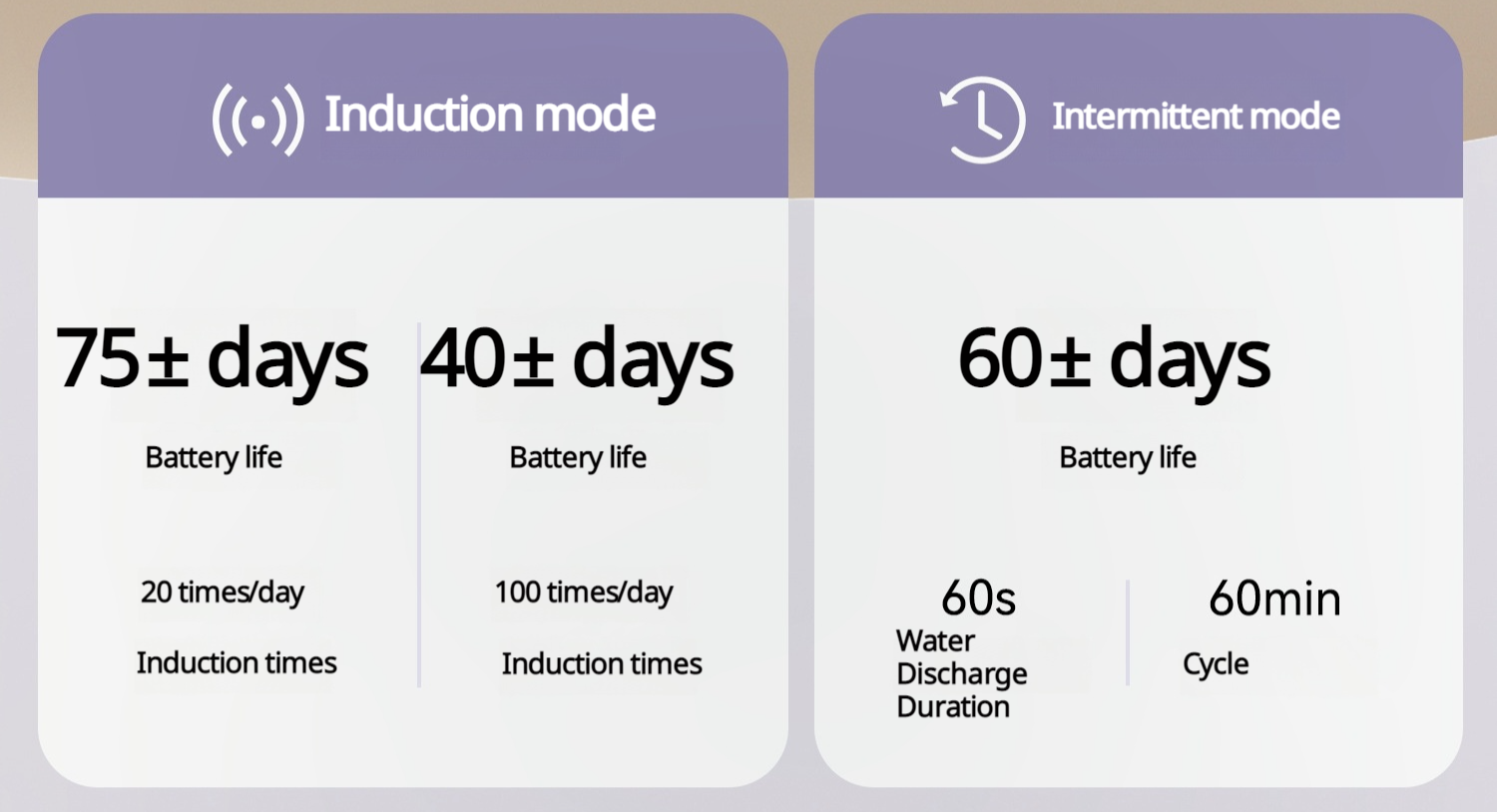 Induction mode

75± days

Battery life

20 times/day

Induction times

40± days

Battery life

100 times/day

Induction times

Intermittent mode

60± days

Battery life

60s

Water Discharge Duration

60min

Cycle